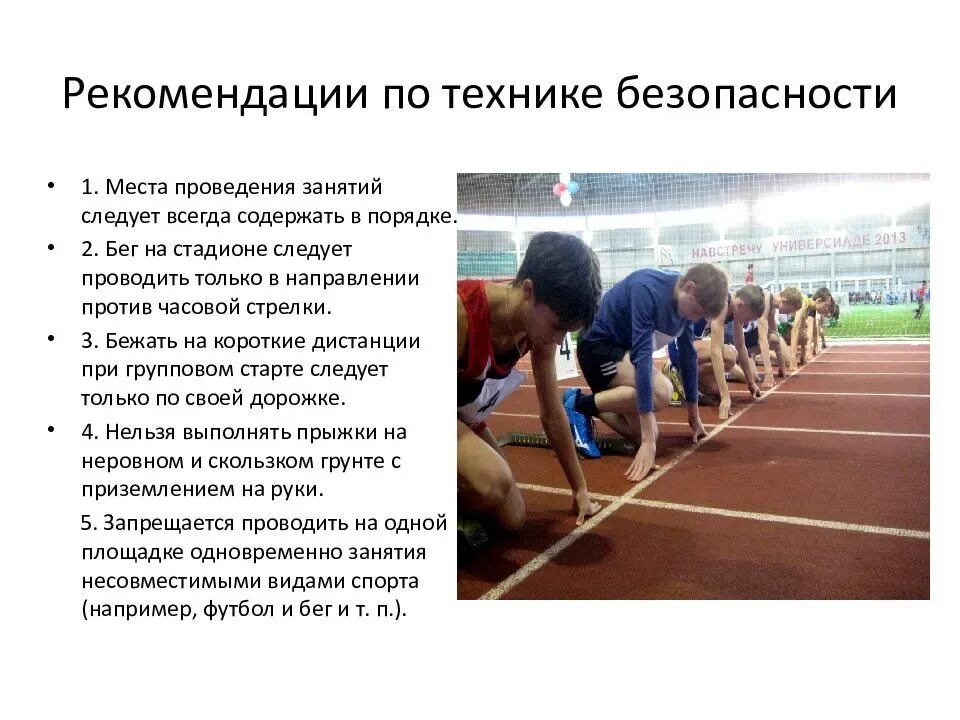 Рекомендации по технике безопасности

• 1. Места проведения занятий следует всегда содержать в порядке.
• 2. Бег на стадионе следует проводить только в направлении против часовой стрелки.
• 3. Бежать на короткие дистанции при групповом старте следует только по своей дорожке.
• 4. Нельзя выполнять прыжки на неровном и скользком грунте с приземлением на руки.

5. Запрещается проводить на одной площадке одновременно занятия несовместимыми видами спорта (например, футбол и бег и т. п.).

НАВСТРЕЧУ УНИВЕРСИАДЕ 2013

4